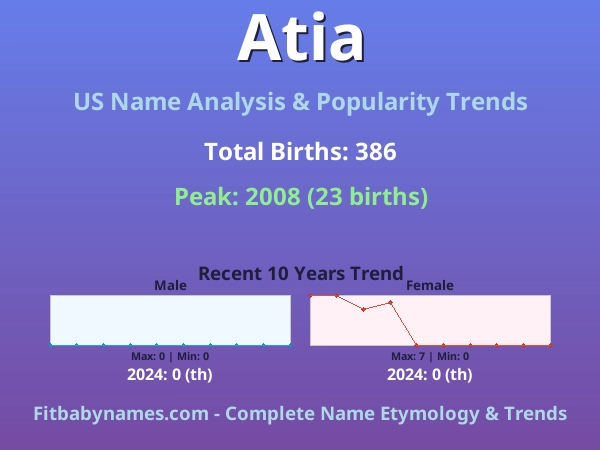 Atia

US Name Analysis & Popularity Trends

Total Births: 386

Peak: 2008 (23 births)

Recent 10 Years Trend

Male

Max: 0 | Min: 0

2024: 0 (th)

Female

Max: 7 | Min: 0

2024: 0 (th)

Fitbabynames.com - Complete Name Etymology & Trends